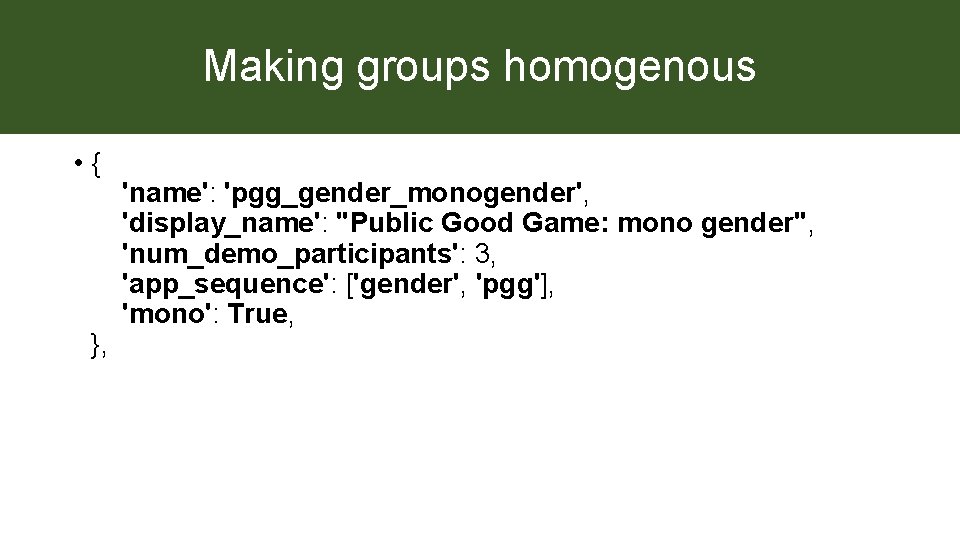 Making groups homogenous

• {
'name': 'pgg_gender_monogender',
'display_name': "Public Good Game: mono gender",
'num_demo_participants': 3,
'app_sequence': ['gender', 'pgg'],
'mono': True,
},